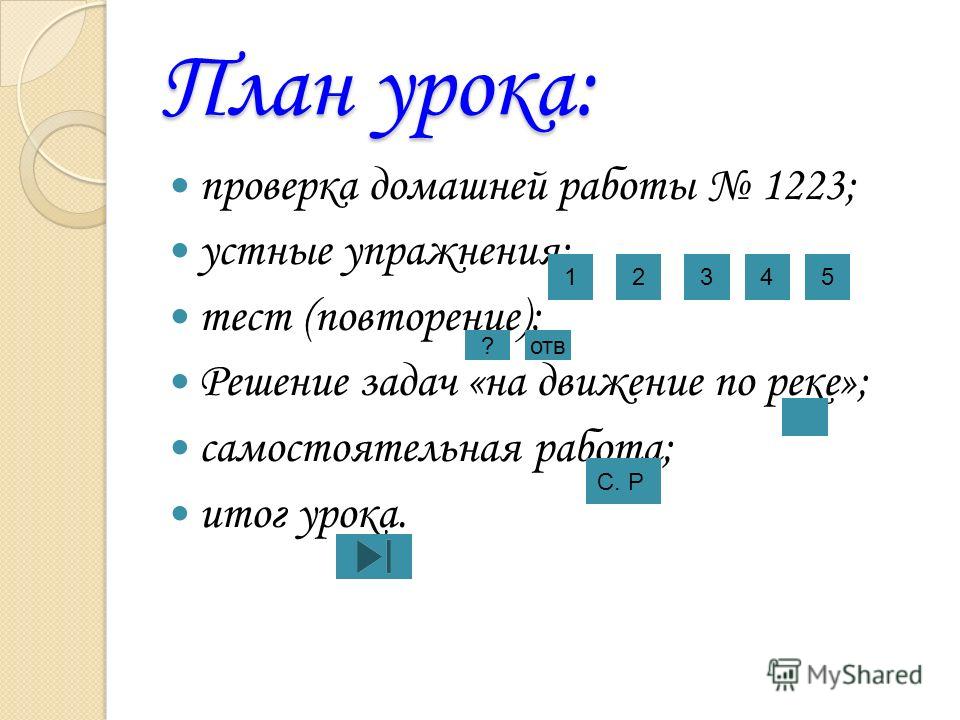 План урока:

проверка домашней работы № 1223;

устные упражнения;

1 2 3 4 5

тест (повторение);

? отв

Решение задач «на движение по реке»;

самостоятельная работа;

С. Р

итог урока.

MyShared